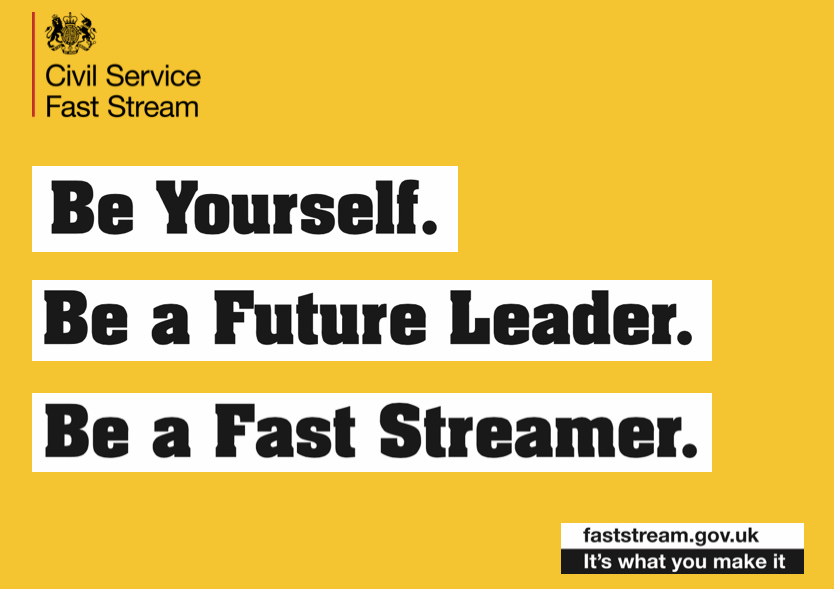 Civil Service
Fast Stream

Be Yourself.

Be a Future Leader.

Be a Fast Streamer.

faststream.gov.uk
It's what you make it